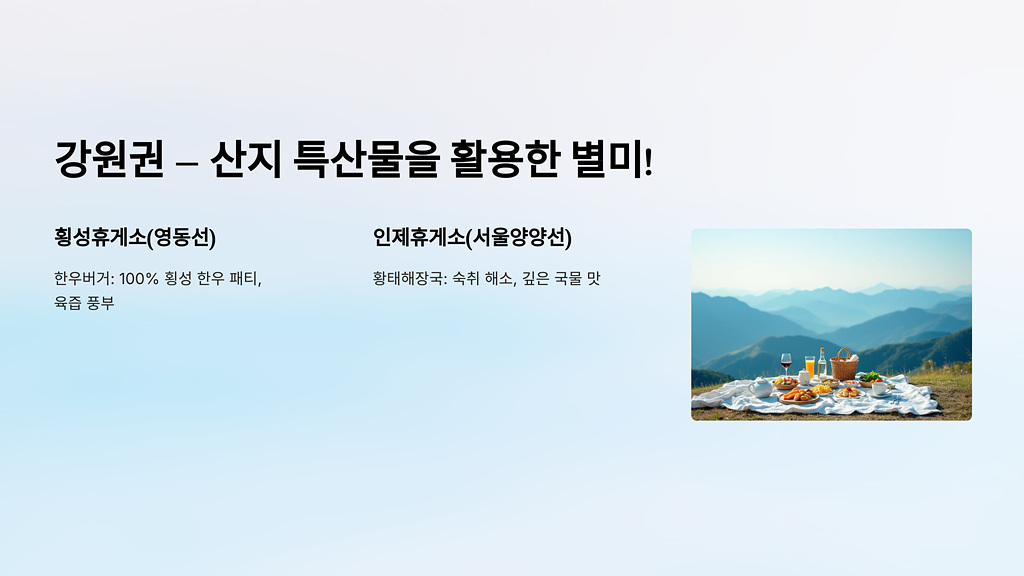 강원권 – 산지 특산물을 활용한 별미!

횡성휴게소(영동선)

한우버거: 100% 횡성 한우 패티, 육즙 풍부

인제휴게소(서울양양선)

황태해장국: 숙취 해소, 깊은 국물 맛